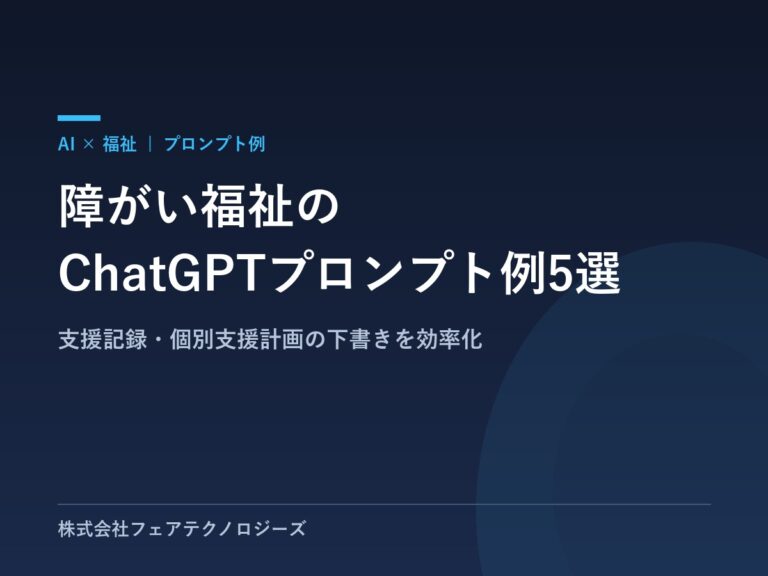 AI × 福祉 ｜ プロンプト例

障がい福祉の
ChatGPTプロンプト例5選

支援記録・個別支援計画の下書きを効率化

株式会社フェアテクノロジーズ